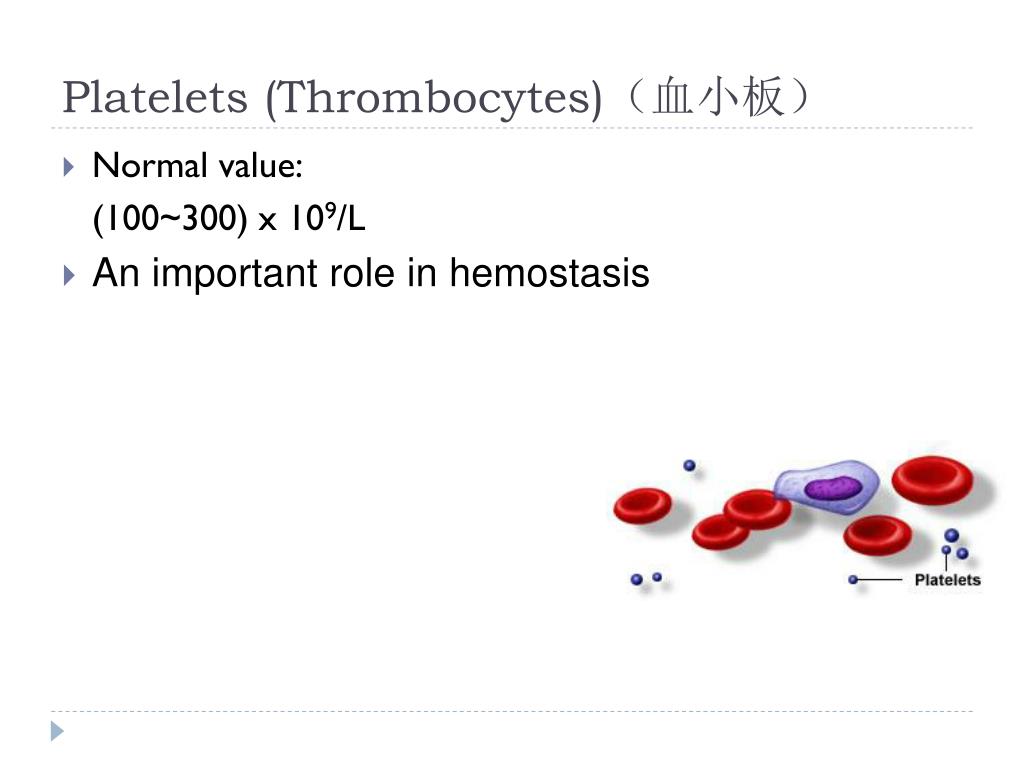 Platelets (Thrombocytes)（血小板）

Normal value:
(100~300) x $10^9$/L

An important role in hemostasis

Platelets